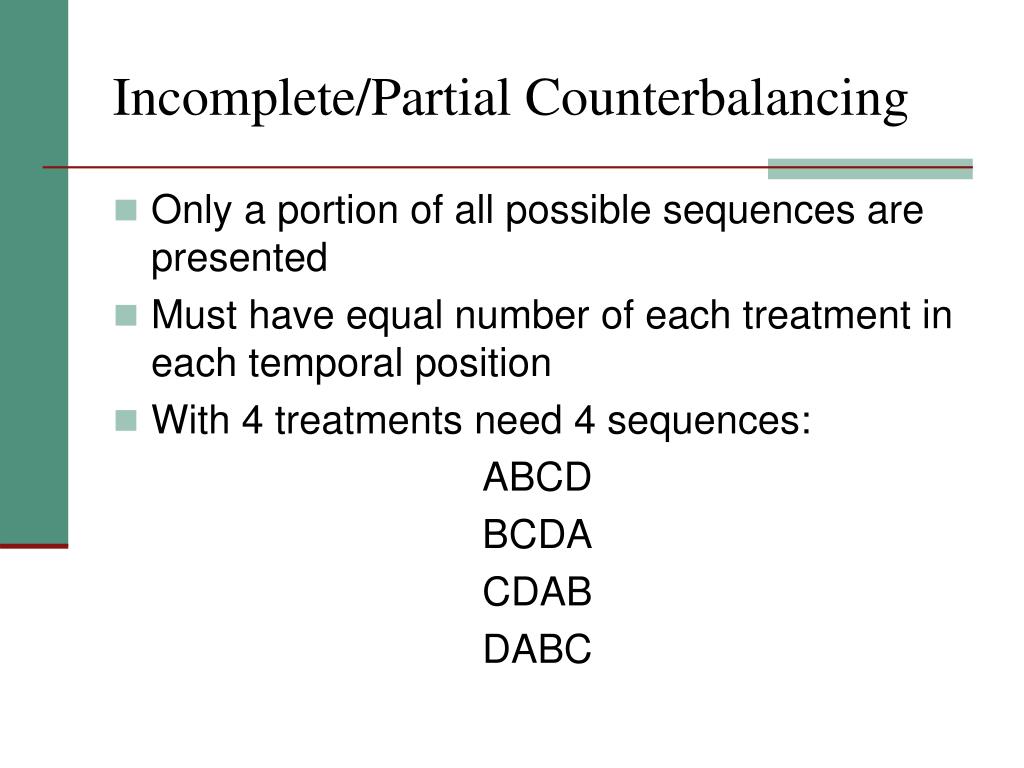 Incomplete/Partial Counterbalancing

Only a portion of all possible sequences are presented

Must have equal number of each treatment in each temporal position

With 4 treatments need 4 sequences:

ABCD

BCDA

CDAB

DABC